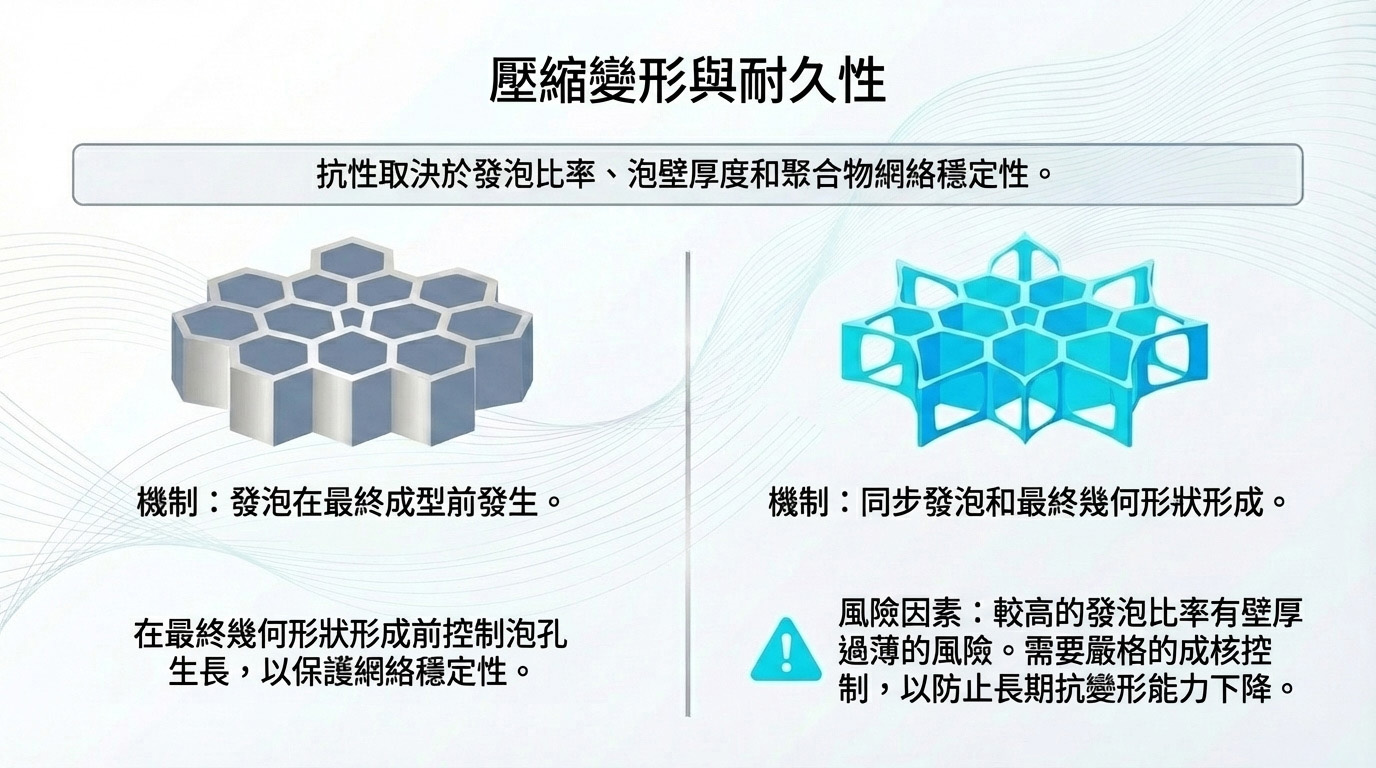 壓縮變形與耐久性

抗性取決於發泡比率、泡壁厚度和聚合物網絡穩定性。

機制：發泡在最終成型前發生。

在最終幾何形狀形成前控制泡孔生長，以保護網絡穩定性。

機制：同步發泡和最終幾何形狀形成。

風險因素：較高的發泡比率有壁厚過薄的風險。需要嚴格的成核控制，以防止長期抗變形能力下降。